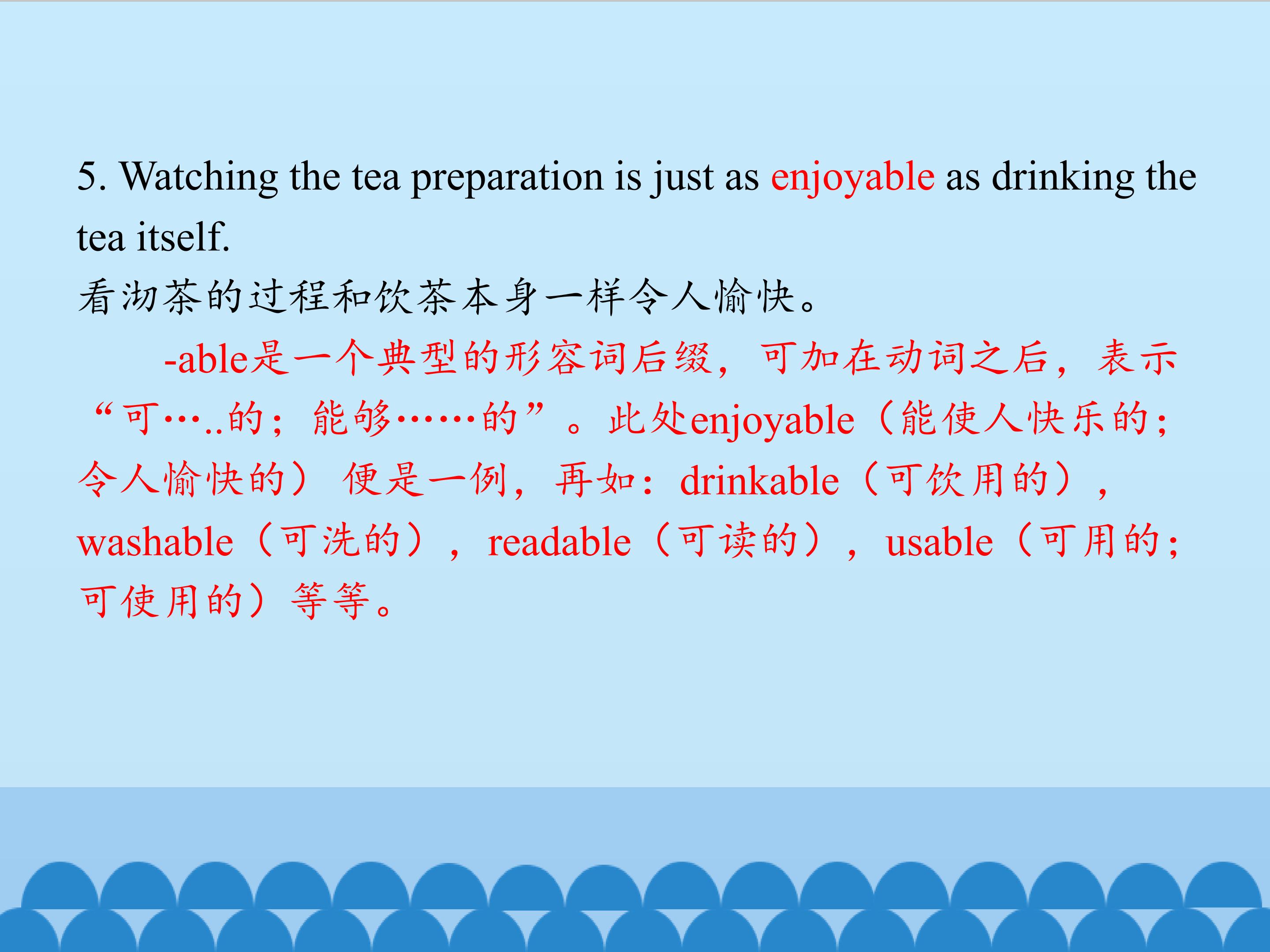 5. Watching the tea preparation is just as enjoyable as drinking the tea itself.

看沏茶的过程和饮茶本身一样令人愉快。

-able是一个典型的形容词后缀，可加在动词之后，表示“可…..的；能够……的”。此处enjoyable（能使人快乐的；令人愉快的）便是一例，再如：drinkable（可饮用的），washable（可洗的），readable（可读的），usable（可用的；可使用的）等等。